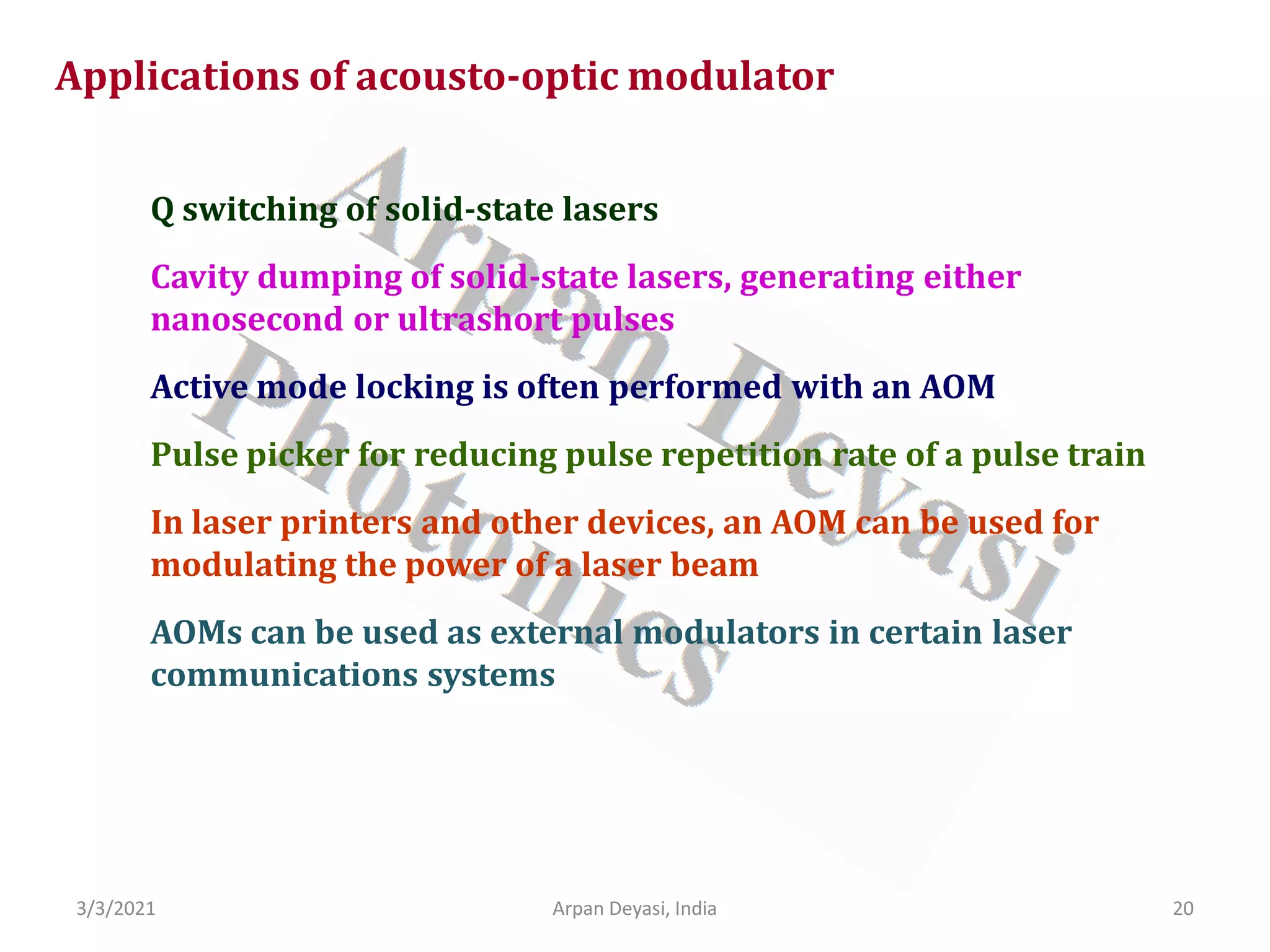 Applications of acousto-optic modulator

Q switching of solid-state lasers

Cavity dumping of solid-state lasers, generating either nanosecond or ultrashort pulses

Active mode locking is often performed with an AOM

Pulse picker for reducing pulse repetition rate of a pulse train

In laser printers and other devices, an AOM can be used for modulating the power of a laser beam

AOMs can be used as external modulators in certain laser communications systems

Arpan Deyasi Photonics

3/3/2021

Arpan Deyasi, India

20